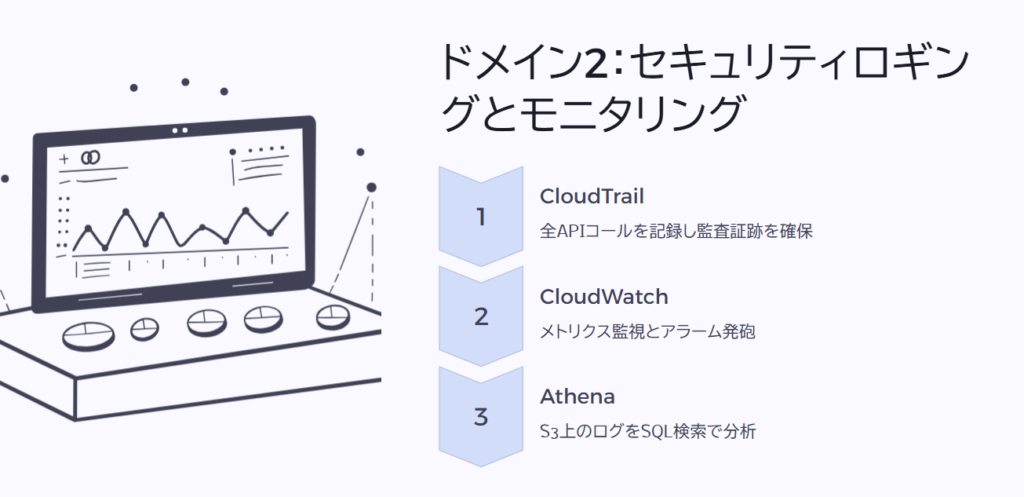 ドメイン2：セキュリティロギングとモニタリング

1

CloudTrail

全APIコールを記録し監査証跡を確保

2

CloudWatch

メトリクス監視とアラーム発砲

3

Athena

S3上のログをSQL検索で分析